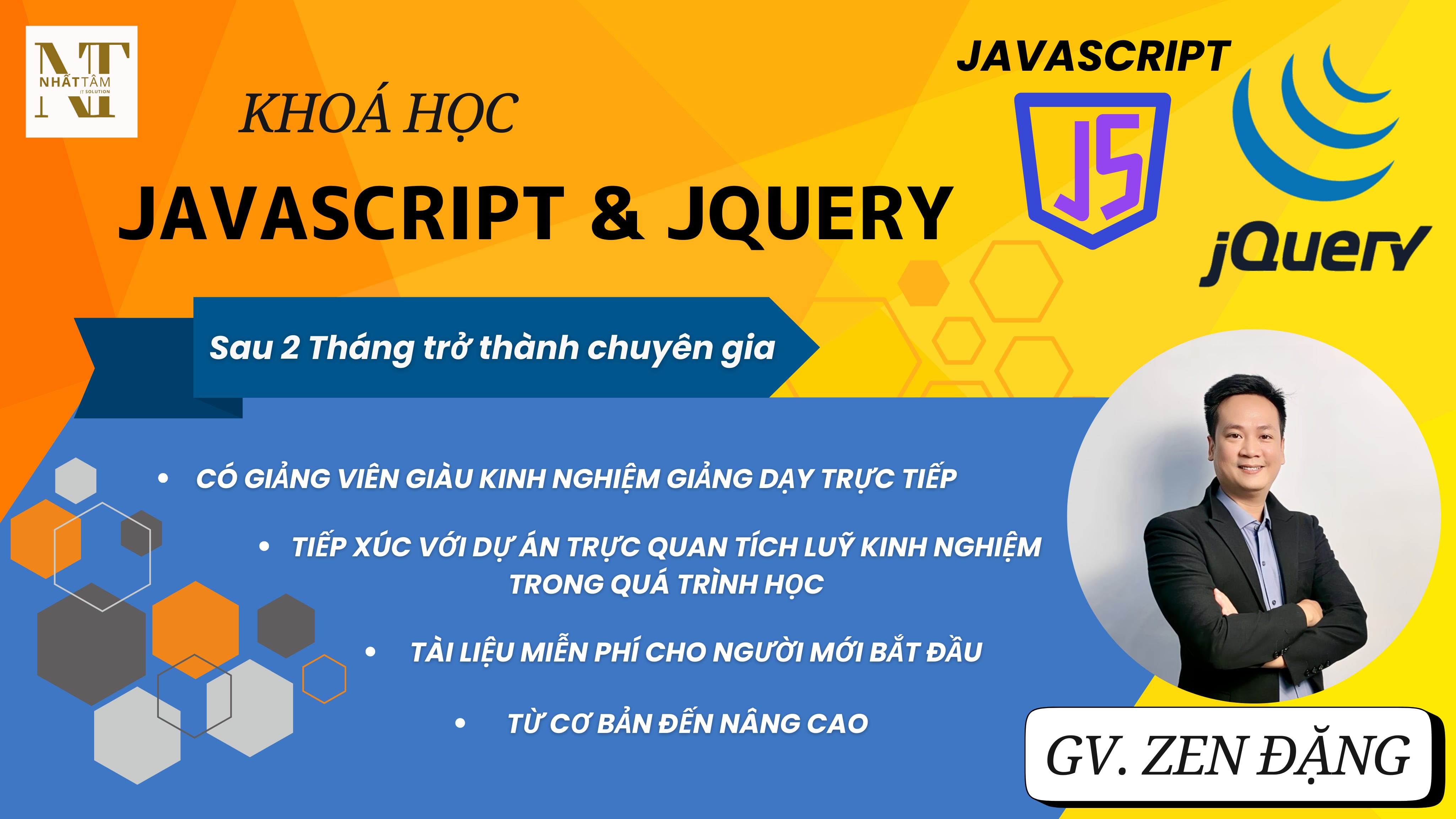 NT
NHẤT TÂM
IT SOLUTION

KHOÁ HỌC

JAVASCRIPT & JQUERY

JAVASCRIPT

JS

jQuery

Sau 2 Tháng trở thành chuyên gia

• CÓ GIẢNG VIÊN GIÀU KINH NGHIỆM GIẢNG DẠY TRỰC TIẾP

• TIẾP XÚC VỚI DỰ ÁN TRỰC QUAN TÍCH LUỸ KINH NGHIỆM TRONG QUÁ TRÌNH HỌC

• TÀI LIỆU MIỄN PHÍ CHO NGƯỜI MỚI BẮT ĐẦU

• TỪ CƠ BẢN ĐẾN NÂNG CAO

GV. ZEN ĐẶNG